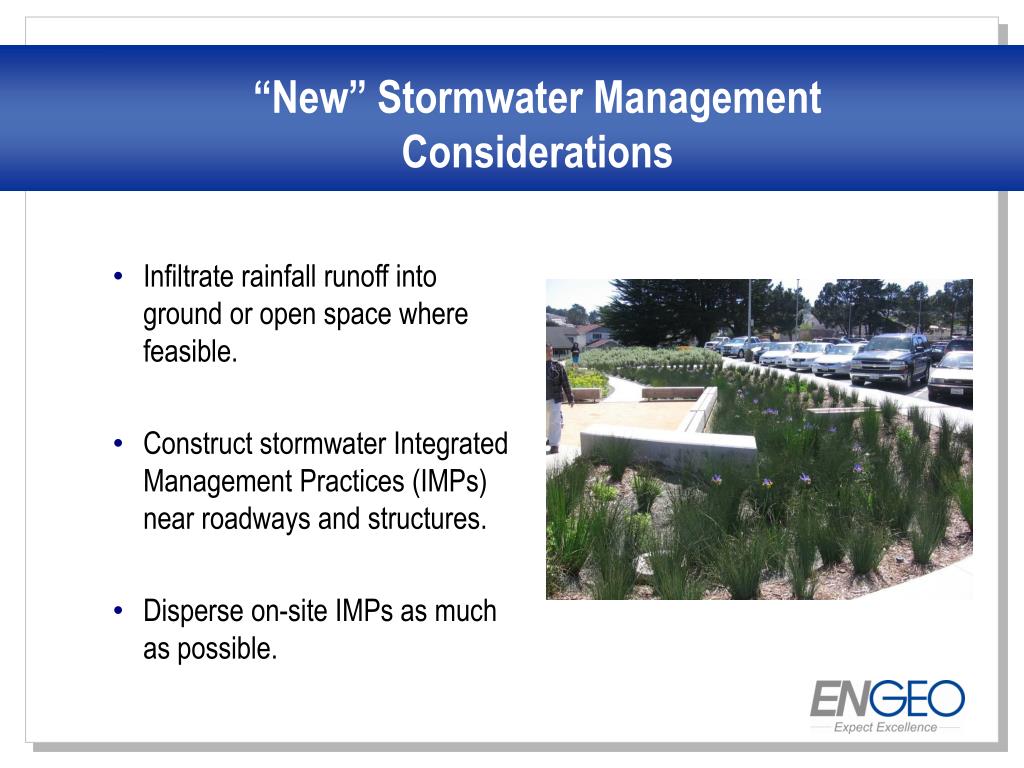 “New” Stormwater Management Considerations

• Infiltrate rainfall runoff into ground or open space where feasible.

• Construct stormwater Integrated Management Practices (IMPs) near roadways and structures.

• Disperse on-site IMPs as much as possible.

ENGEO
Expect Excellence